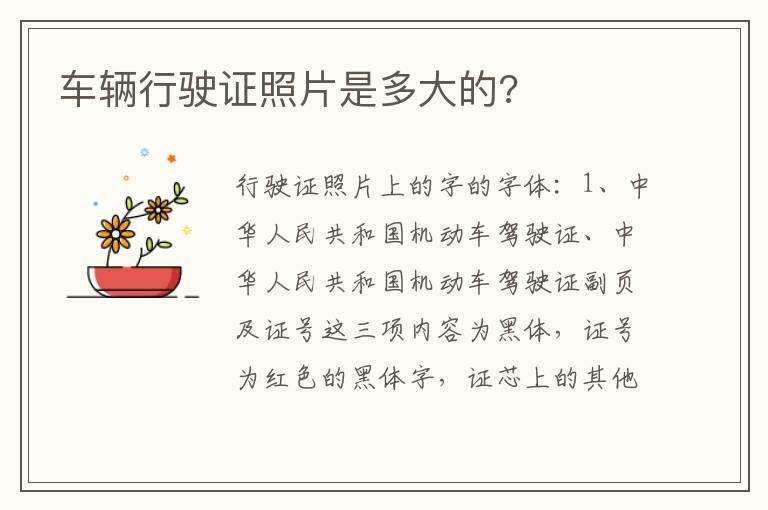 车辆行驶证照片是多大的?

行驶证照片上的字的字体：1、中华人民共和国机动车驾驶证、中华人民共和国机动车驾驶证副页及证号这三项内容为黑体，证号为红色的黑体字，证芯上的其他